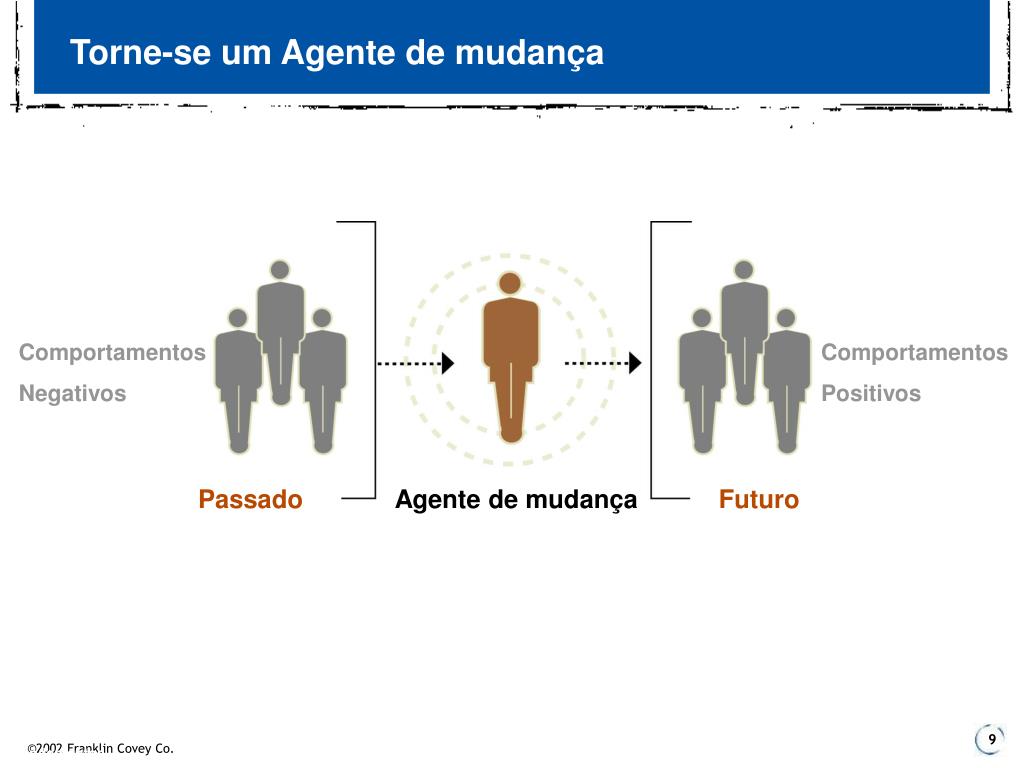 Torne-se um Agente de mudança

Comportamentos
Negativos

Comportamentos
Positivos

Passado

Agente de mudança

Futuro

©2002 Franklin Covey Co.

9